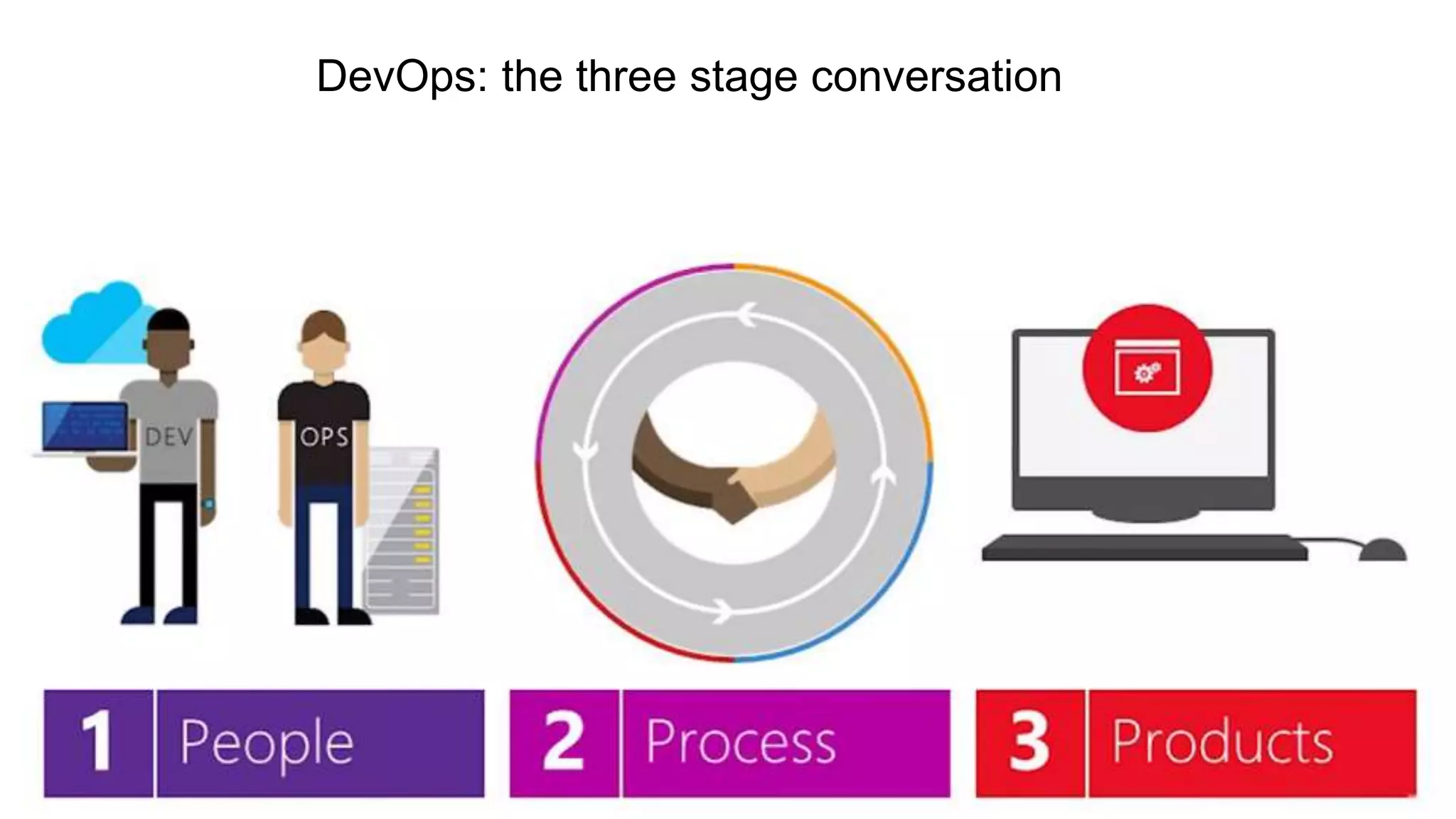 DevOps: the three stage conversation

DEV

OPS

1 People

2 Process

3 Products